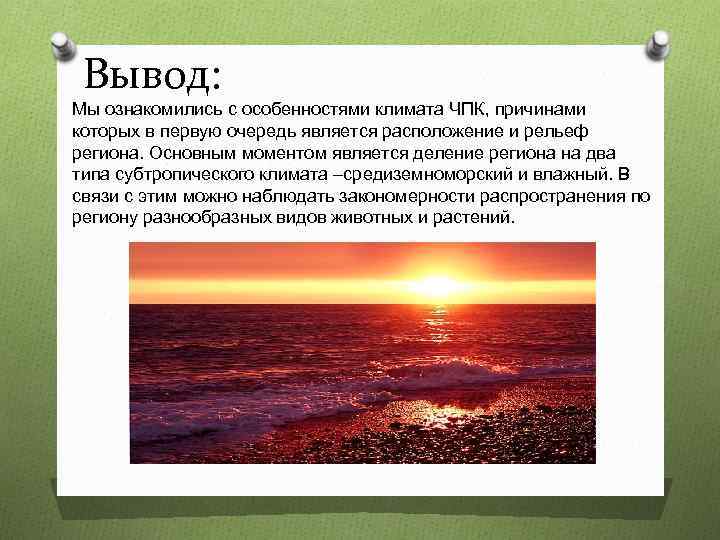 Вывод:

Мы ознакомились с особенностями климата ЧПК, причинами которых в первую очередь является расположение и рельеф региона. Основным моментом является деление региона на два типа субтропического климата –средиземноморский и влажный. В связи с этим можно наблюдать закономерности распространения по региону разнообразных видов животных и растений.